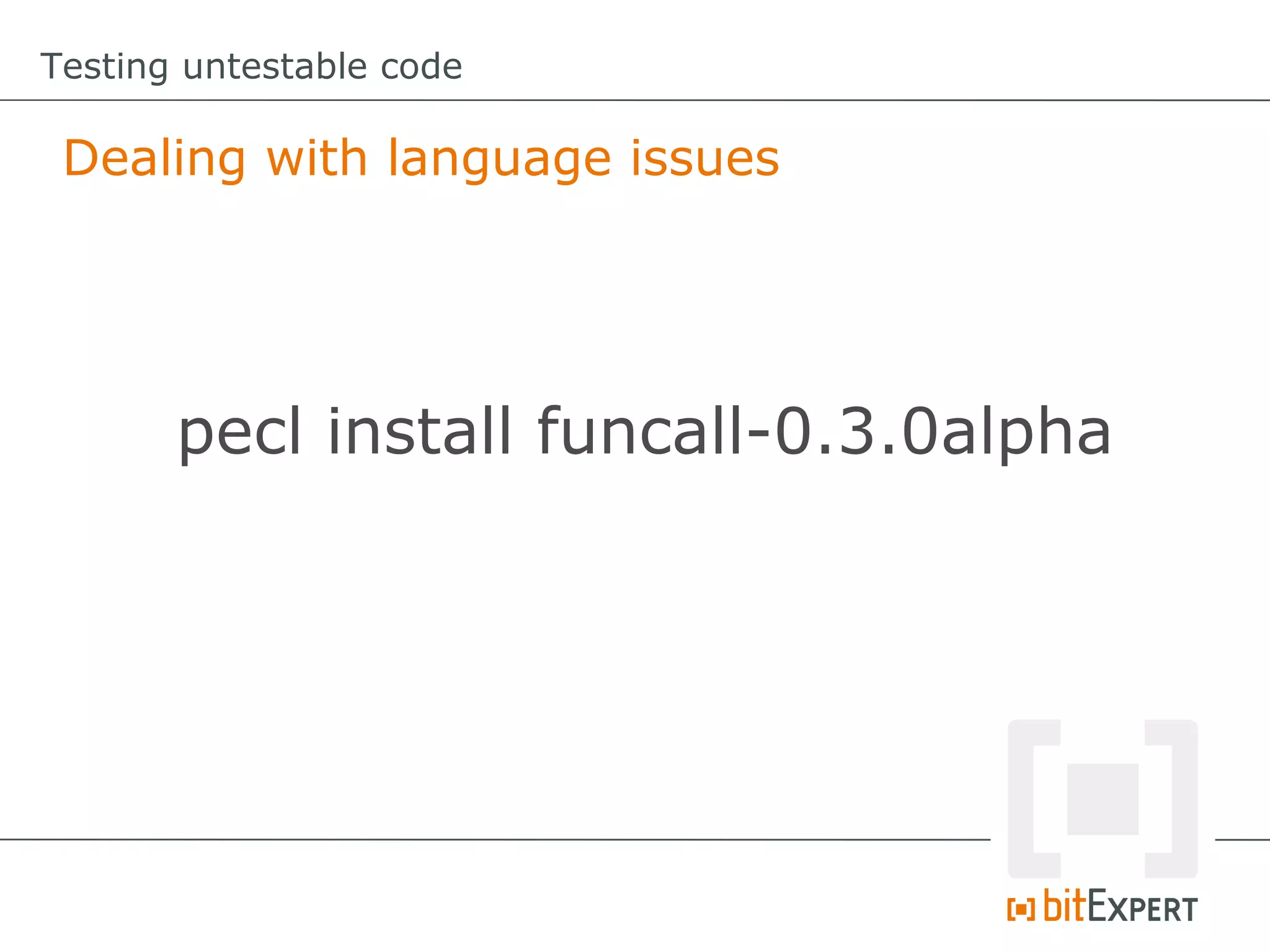 Testing untestable code

Dealing with language issues

pecl install funcall-0.3.0alpha

bitEXPERT